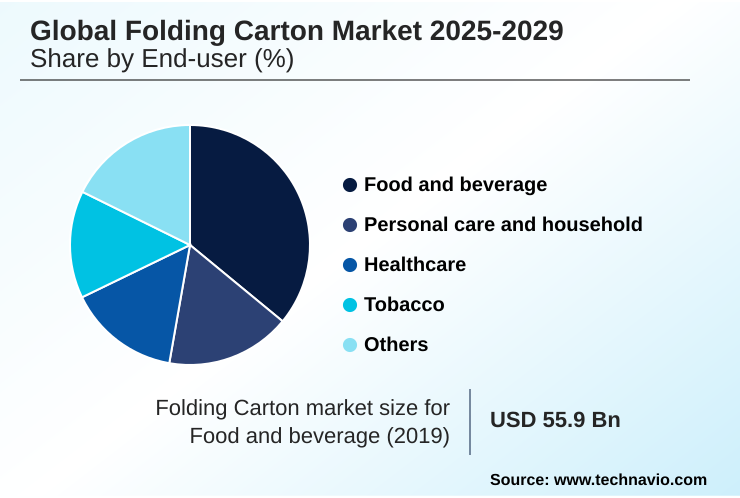 Global Folding Carton Market 2025-2029
Share by End-user (%)

Food and beverage
Personal care and household
Healthcare
Tobacco
Others

Folding Carton market size for Food and beverage (2019)

USD 55.9 Bn

Source: www.technavio.com